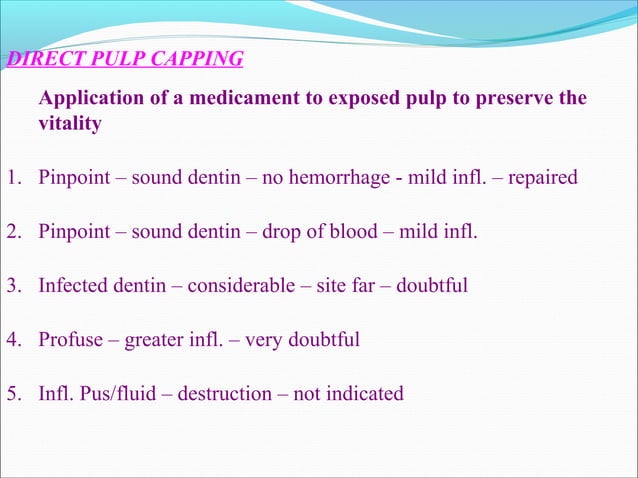 DIRECT PULP CAPPING

Application of a medicament to exposed pulp to preserve the vitality

1. Pinpoint – sound dentin – no hemorrhage - mild infl. – repaired

2. Pinpoint – sound dentin – drop of blood – mild infl.

3. Infected dentin – considerable – site far – doubtful

4. Profuse – greater infl. – very doubtful

5. Infl. Pus/fluid – destruction – not indicated